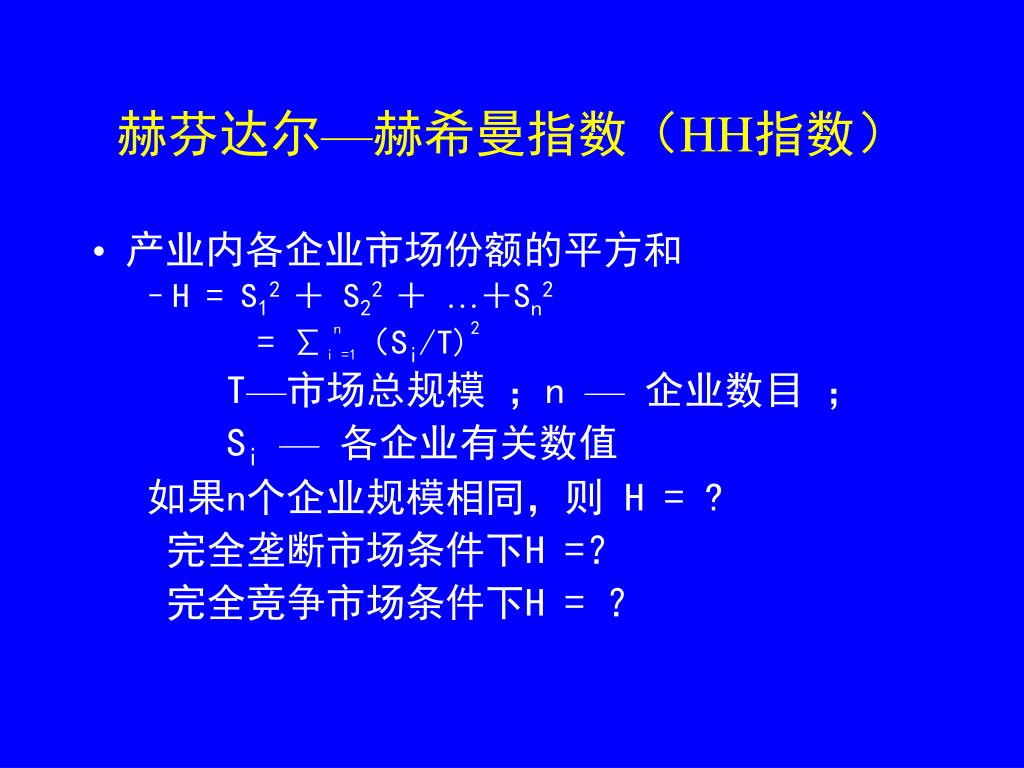 赫芬达尔—赫希曼指数（HH指数）

• 产业内各企业市场份额的平方和

– $H = S_1^2 + S_2^2 + \ldots + S_n^2$

$= \sum_{i=1}^{n} (S_i/T)^2$

T—市场总规模 ；n — 企业数目 ；

$S_i$ — 各企业有关数值

如果n个企业规模相同，则 H = ？

完全垄断市场条件下H =?

完全竞争市场条件下H = ？